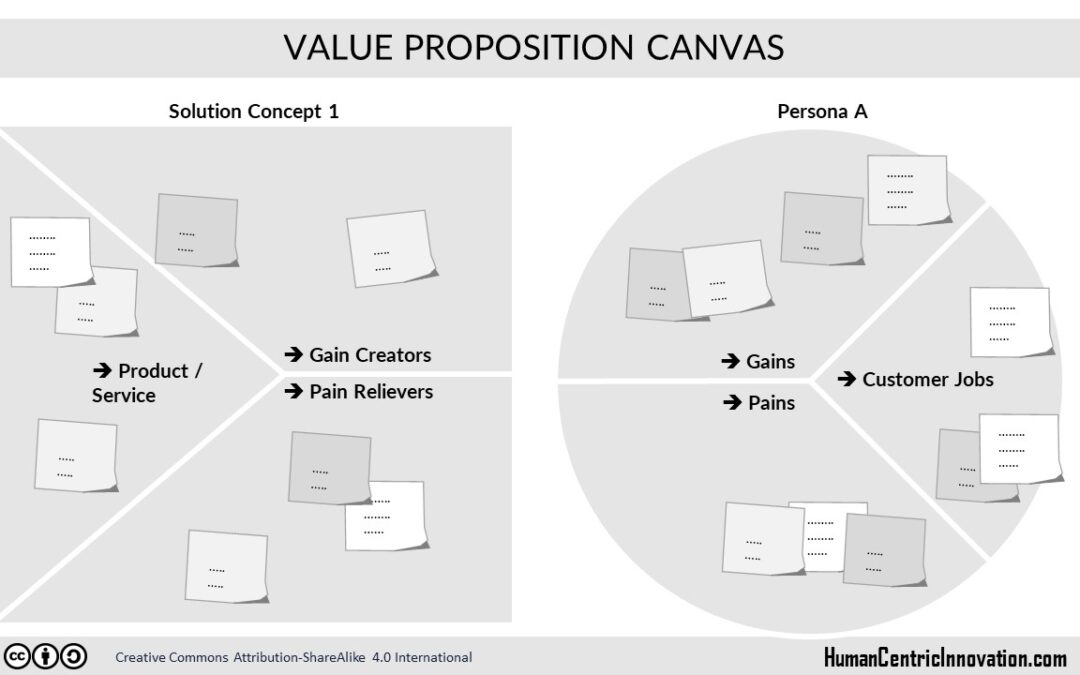 VALUE PROPOSITION CANVAS

Solution Concept 1

➔ Product / Service

➔ Gain Creators

➔ Pain Relievers

Persona A

➔ Gains

➔ Pains

➔ Customer Jobs

Creative Commons Attribution-ShareAlike 4.0 International

HumanCentricInnovation.com